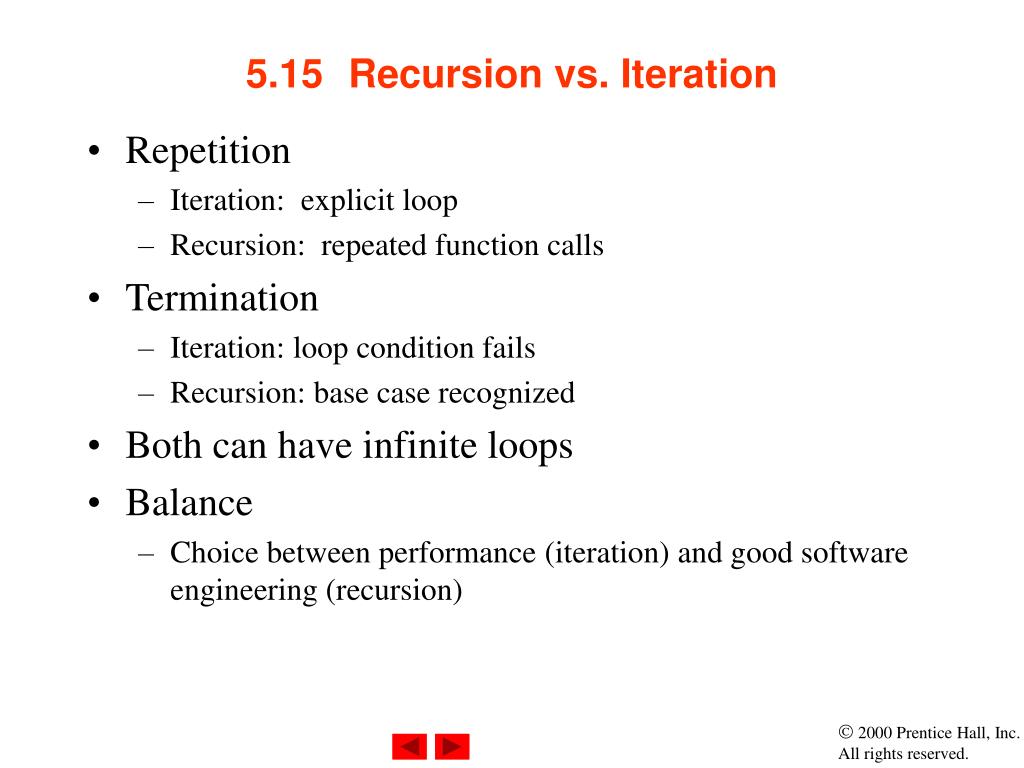 5.15 Recursion vs. Iteration

• Repetition
– Iteration: explicit loop
– Recursion: repeated function calls
• Termination
– Iteration: loop condition fails
– Recursion: base case recognized
• Both can have infinite loops
• Balance
– Choice between performance (iteration) and good software engineering (recursion)

© 2000 Prentice Hall, Inc. All rights reserved.